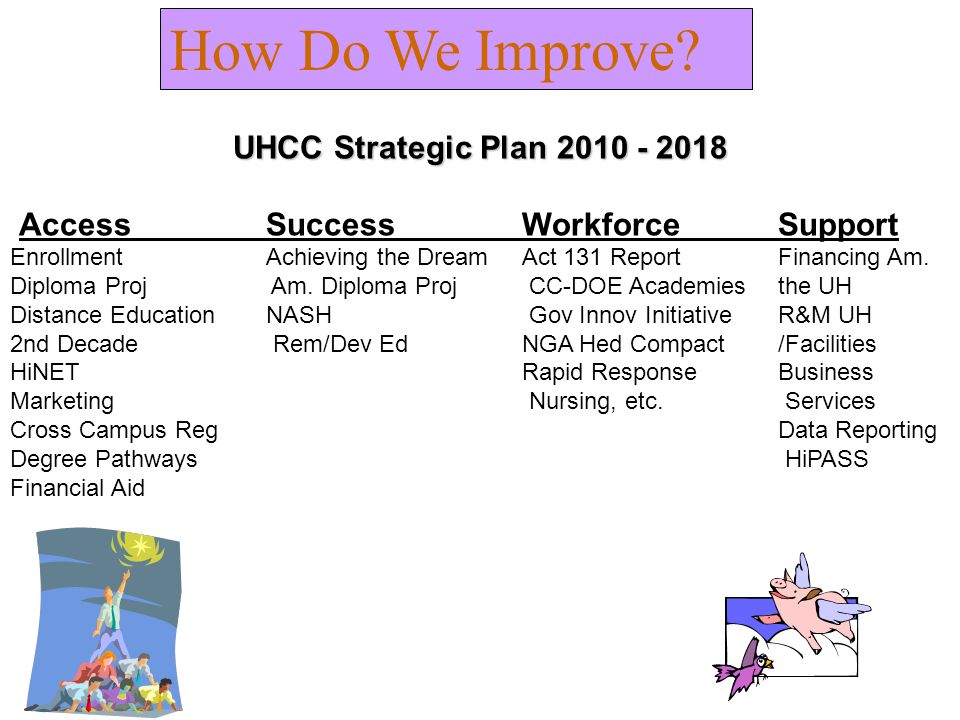 How Do We Improve?

UHCC Strategic Plan 2010 - 2018

Access
Enrollment
Diploma Proj
Distance Education
2nd Decade
HiNET
Marketing
Cross Campus Reg
Degree Pathways
Financial Aid

Success
Achieving the Dream
Am. Diploma Proj
NASH
Rem/Dev Ed

Workforce
Act 131 Report
CC-DOE Academies
Gov Innov Initiative
NGA Hed Compact
Rapid Response
Nursing, etc.

Support
Financing Am. the UH
R&M UH /Facilities
Business Services
Data Reporting
HiPASS